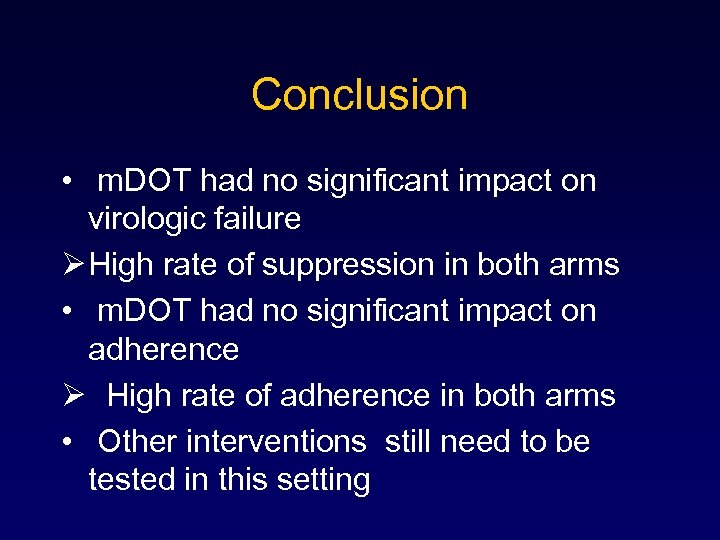 Conclusion

• mDOT had no significant impact on virologic failure

➢ High rate of suppression in both arms

• mDOT had no significant impact on adherence

➢ High rate of adherence in both arms

• Other interventions still need to be tested in this setting